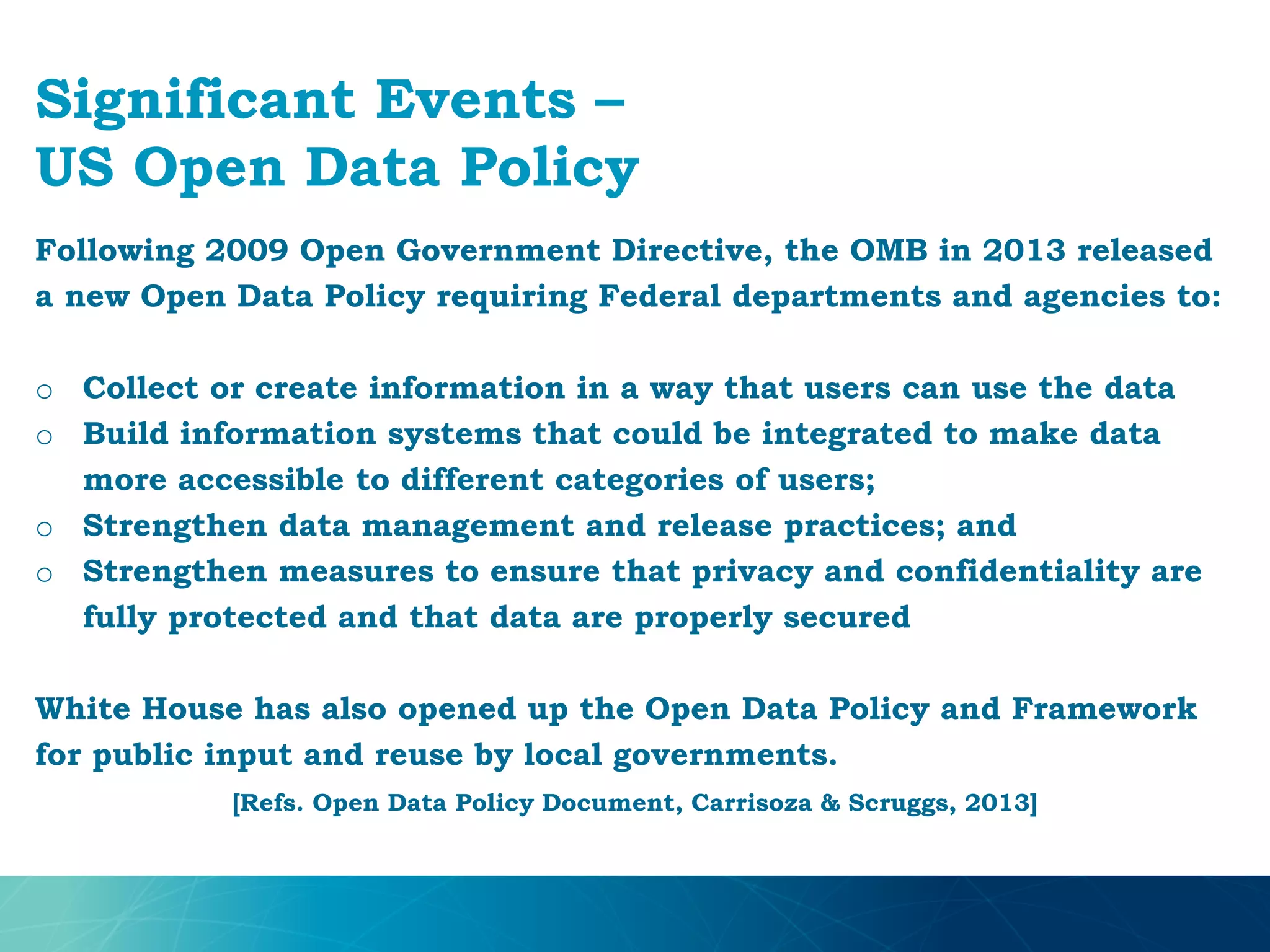 Significant Events –
US Open Data Policy

Following 2009 Open Government Directive, the OMB in 2013 released a new Open Data Policy requiring Federal departments and agencies to:

o Collect or create information in a way that users can use the data
o Build information systems that could be integrated to make data more accessible to different categories of users;
o Strengthen data management and release practices; and
o Strengthen measures to ensure that privacy and confidentiality are fully protected and that data are properly secured

White House has also opened up the Open Data Policy and Framework for public input and reuse by local governments.

[Refs. Open Data Policy Document, Carrisoza & Scruggs, 2013]